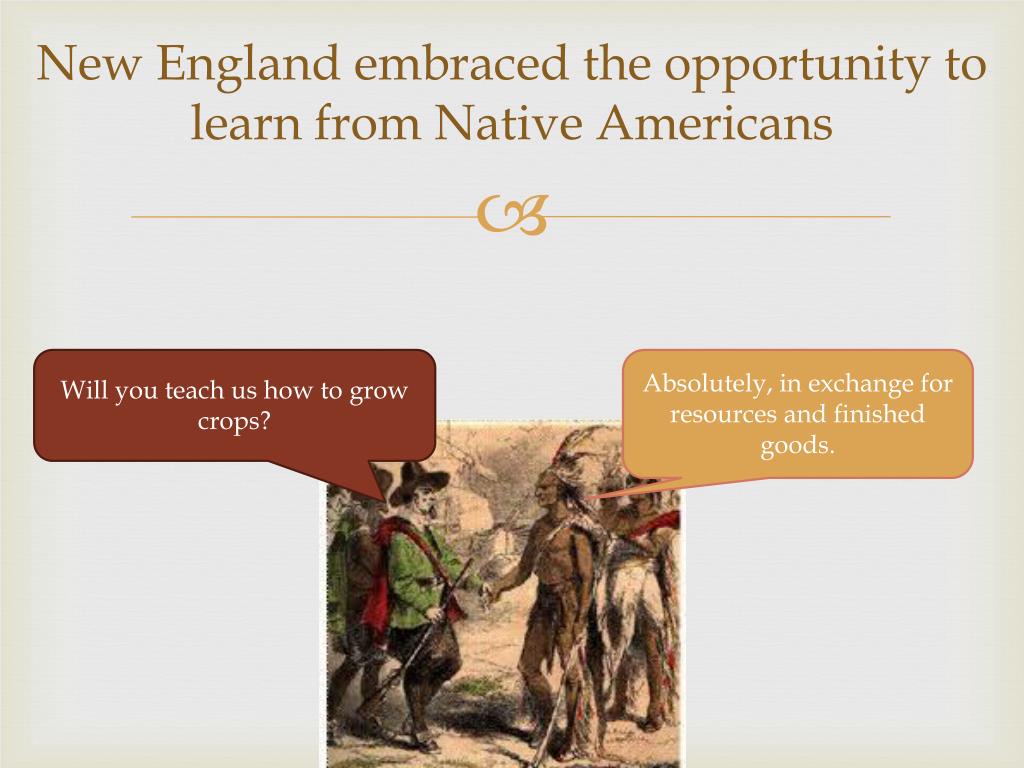 New England embraced the opportunity to learn from Native Americans

Will you teach us how to grow crops?

Absolutely, in exchange for resources and finished goods.